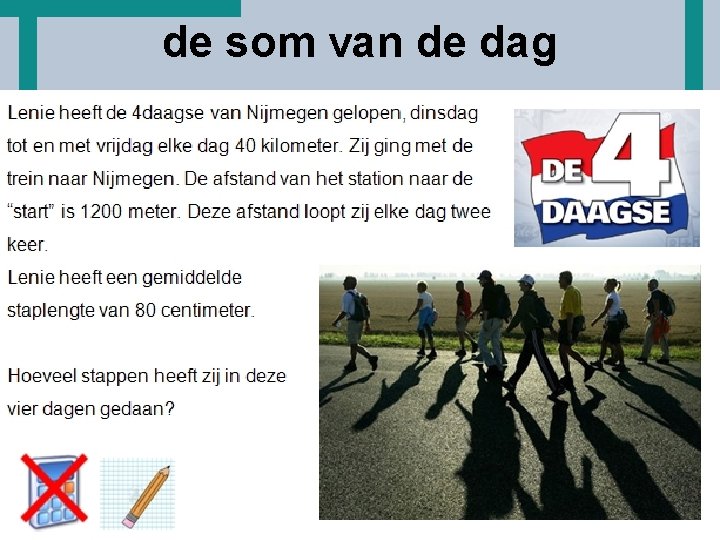 de som van de dag

Lenie heeft de 4daagse van Nijmegen gelopen, dinsdag tot en met vrijdag elke dag 40 kilometer. Zij ging met de trein naar Nijmegen. De afstand van het station naar de "start" is 1200 meter. Deze afstand loopt zij elke dag twee keer.

Lenie heeft een gemiddelde staplengte van 80 centimeter.

Hoeveel stappen heeft zij in deze vier dagen gedaan?

DE 4 DAAGSE